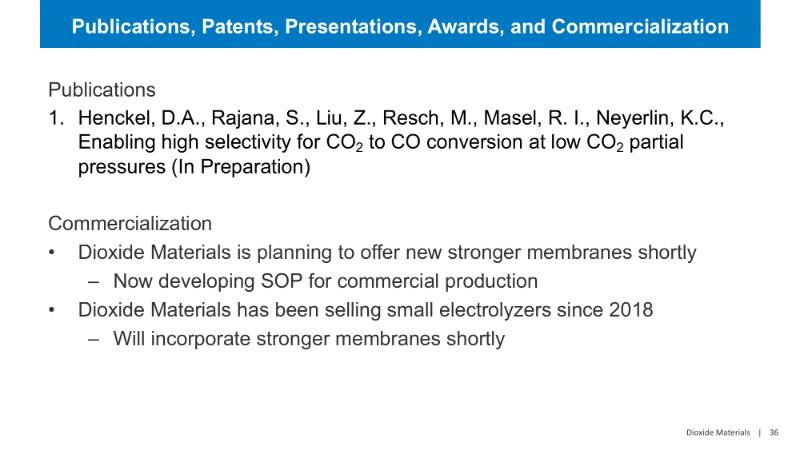 Publications, Patents, Presentations, Awards, and Commercialization

Publications

1. Henckel, D.A., Rajana, S., Liu, Z., Resch, M., Masel, R. I., Neyerlin, K.C., Enabling high selectivity for $CO_2$ to CO conversion at low $CO_2$ partial pressures (In Preparation)

Commercialization

• Dioxide Materials is planning to offer new stronger membranes shortly
– Now developing SOP for commercial production
• Dioxide Materials has been selling small electrolyzers since 2018
– Will incorporate stronger membranes shortly

Dioxide Materials | 36